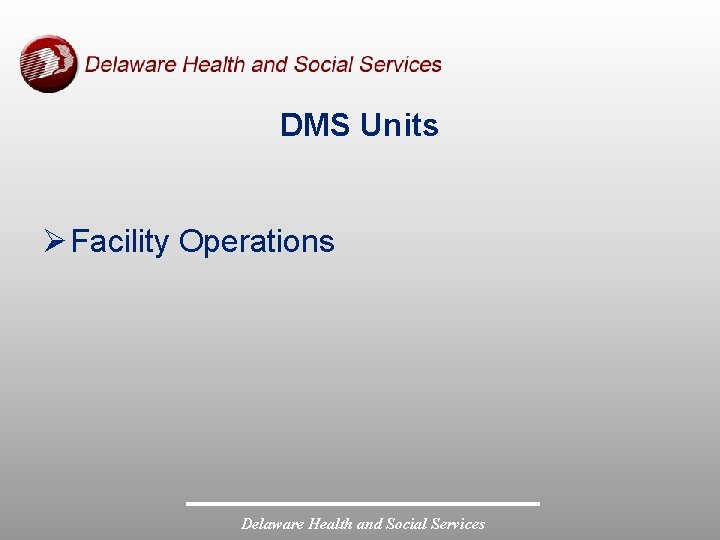 Delaware Health and Social Services

DMS Units

➢ Facility Operations

Delaware Health and Social Services